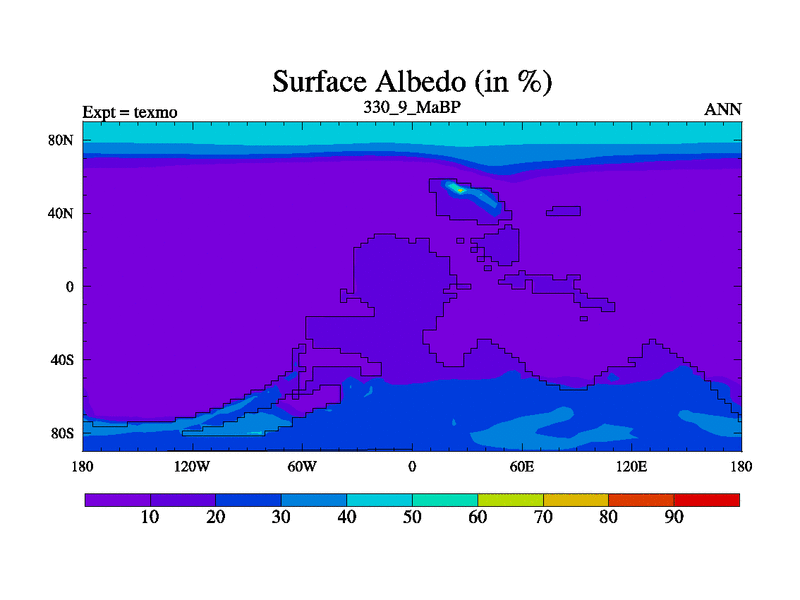 Surface Albedo (in %)

Expt = texmo

330_9_MaBP

ANN

80N
40N
0
40S
80S

180
120W
60W
0
60E
120E
180

10
20
30
40
50
60
70
80
90